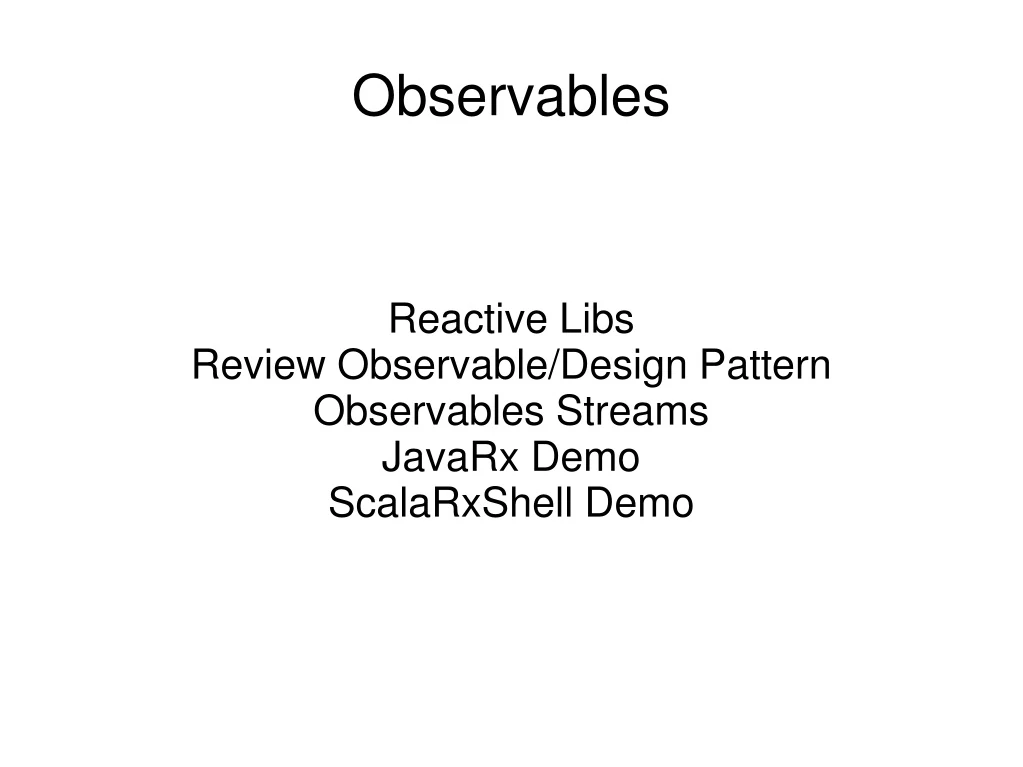 Observables

Reactive Libs
Review Observable/Design Pattern
Observables Streams
JavaRx Demo
ScalaRxShell Demo